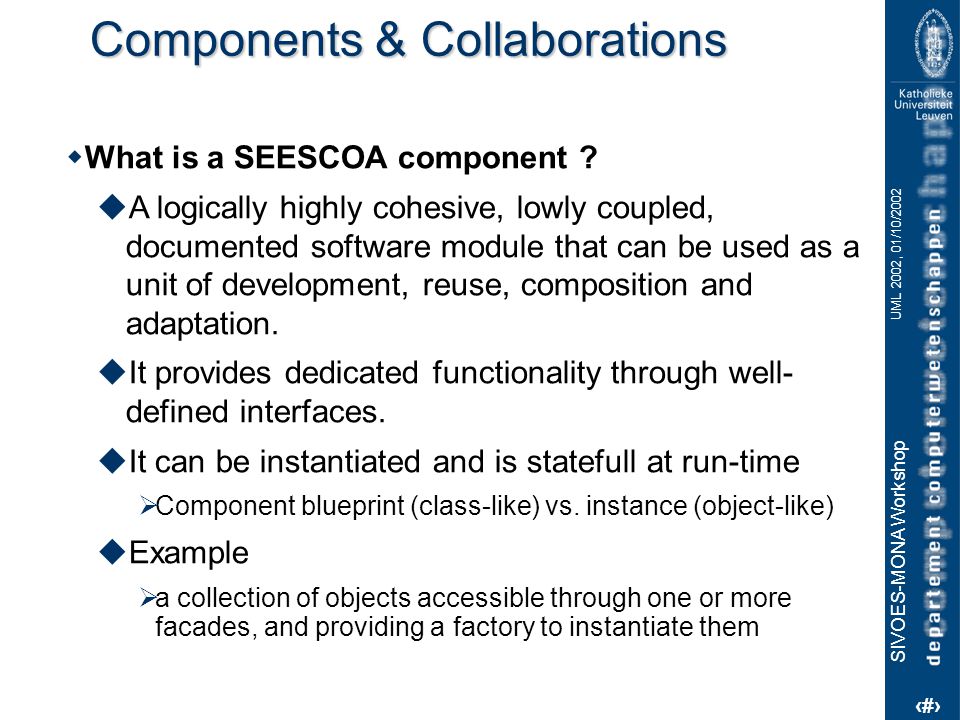 Components & Collaborations

What is a SEESCOA component ?

A logically highly cohesive, lowly coupled, documented software module that can be used as a unit of development, reuse, composition and adaptation.

It provides dedicated functionality through well-defined interfaces.

It can be instantiated and is statefull at run-time

Component blueprint (class-like) vs. instance (object-like)

Example

a collection of objects accessible through one or more facades, and providing a factory to instantiate them

Katholieke Universiteit Leuven

UML 2002, 01/10/2002

SIVOES-MONA Workshop

departement computerwetenschappen

‹#›